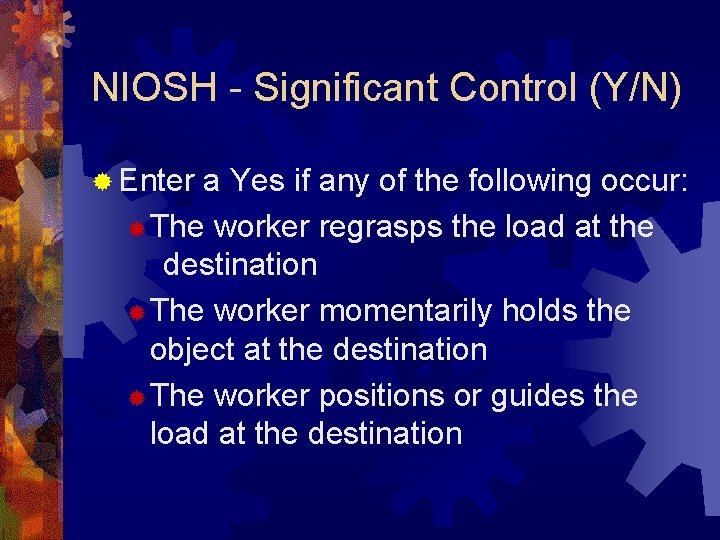 NIOSH - Significant Control (Y/N)

Enter a Yes if any of the following occur:

The worker regrasps the load at the destination

The worker momentarily holds the object at the destination

The worker positions or guides the load at the destination